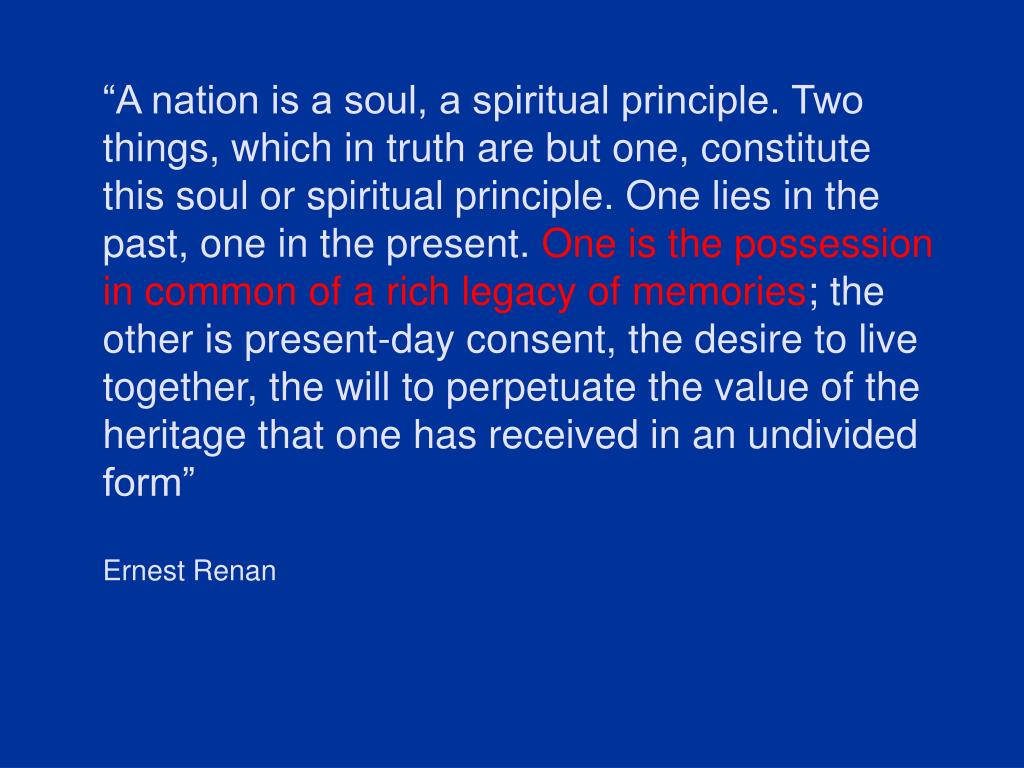 “A nation is a soul, a spiritual principle. Two things, which in truth are but one, constitute this soul or spiritual principle. One lies in the past, one in the present. One is the possession in common of a rich legacy of memories; the other is present-day consent, the desire to live together, the will to perpetuate the value of the heritage that one has received in an undivided form”

Ernest Renan